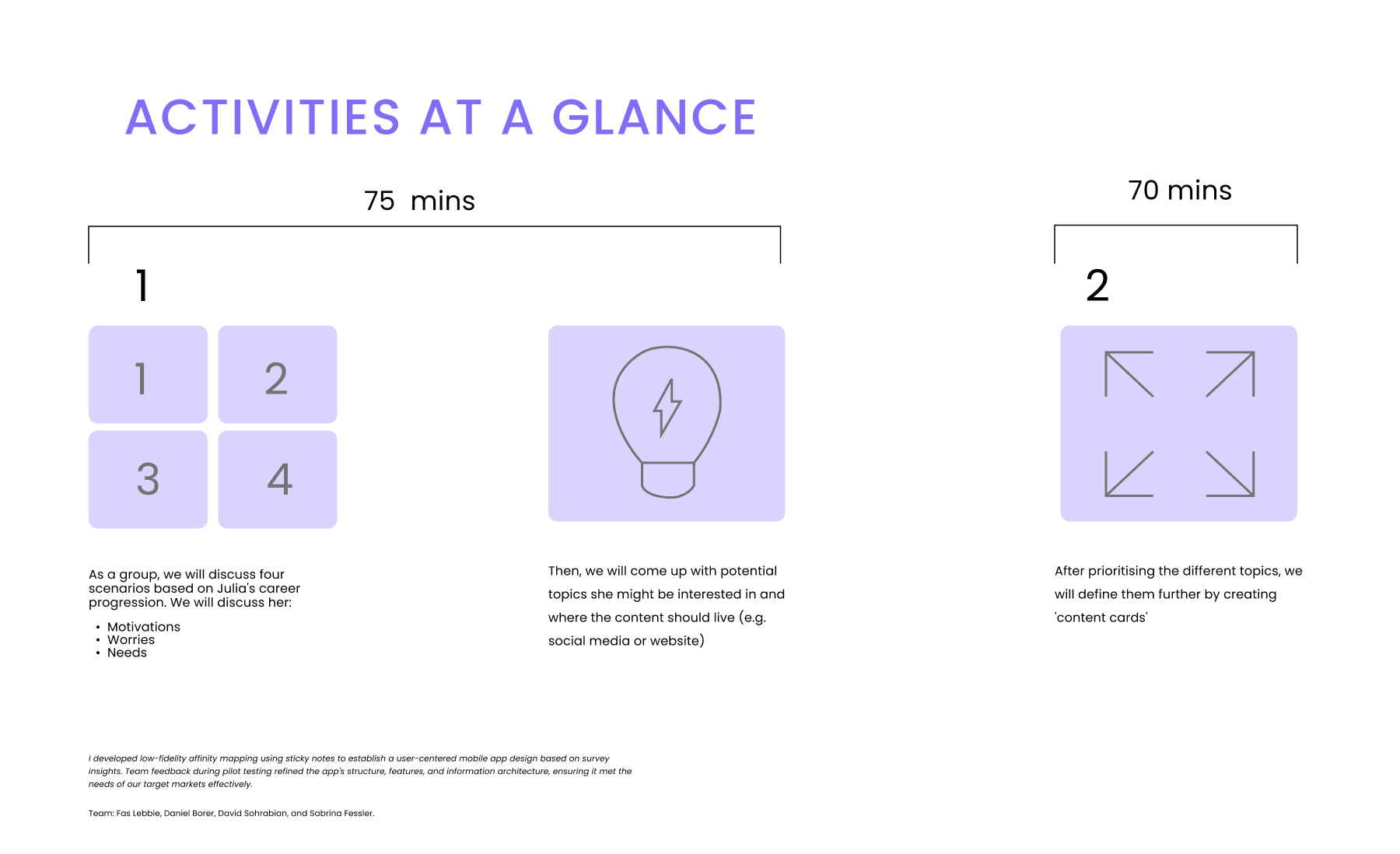 ACTIVITIES AT A GLANCE

75 mins

1

1

2

3

4

As a group, we will discuss four scenarios based on Julia's career progression. We will discuss her:

• Motivations
• Worries
• Needs

Then, we will come up with potential topics she might be interested in and where the content should live (e.g. social media or website)

70 mins

2

After prioritising the different topics, we will define them further by creating 'content cards'

I developed low-fidelity affinity mapping using sticky notes to establish a user-centered mobile app design based on survey insights. Team feedback during pilot testing refined the app's structure, features, and information architecture, ensuring it met the needs of our target markets effectively.

Team: Fas Lebbie, Daniel Borer, David Sohrabian, and Sabrina Fessler.